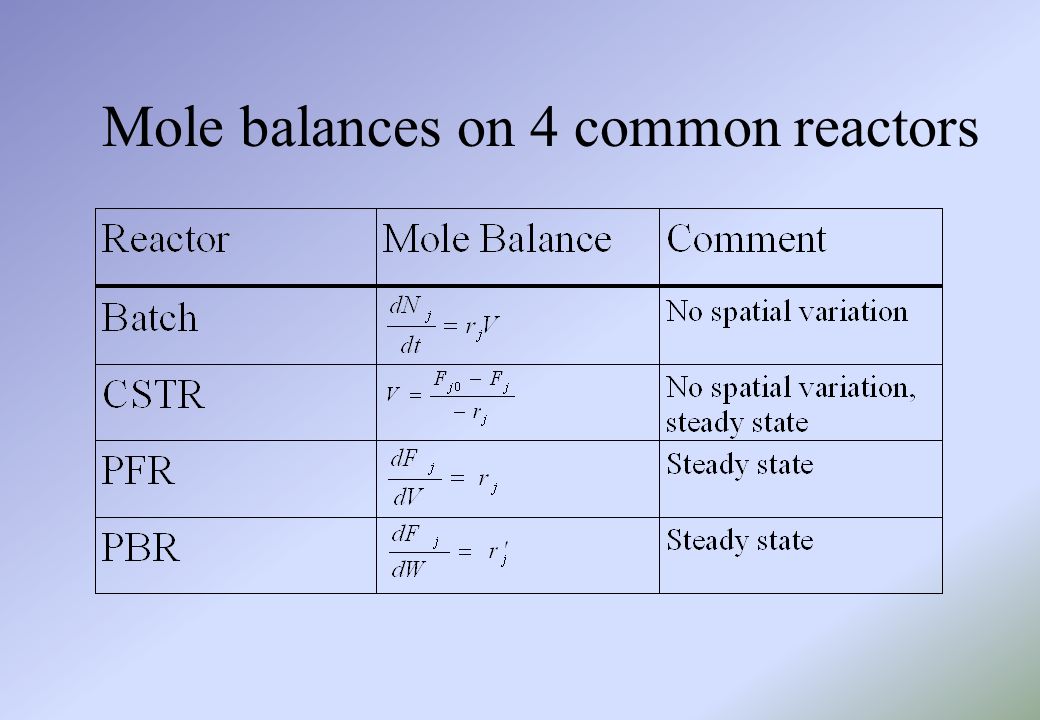 Mole balances on 4 common reactors

| Reactor | Mole Balance | Comment |
|---|---|---|
| Batch | $\frac{dN_j}{dt} = r_j V$ | No spatial variation |
| CSTR | $V = \frac{F_{j0} - F_j}{-r_j}$ | No spatial variation, steady state |
| PFR | $\frac{dF_j}{dV} = r_j$ | Steady state |
| PBR | $\frac{dF_j}{dW} = r_j'$ | Steady state |